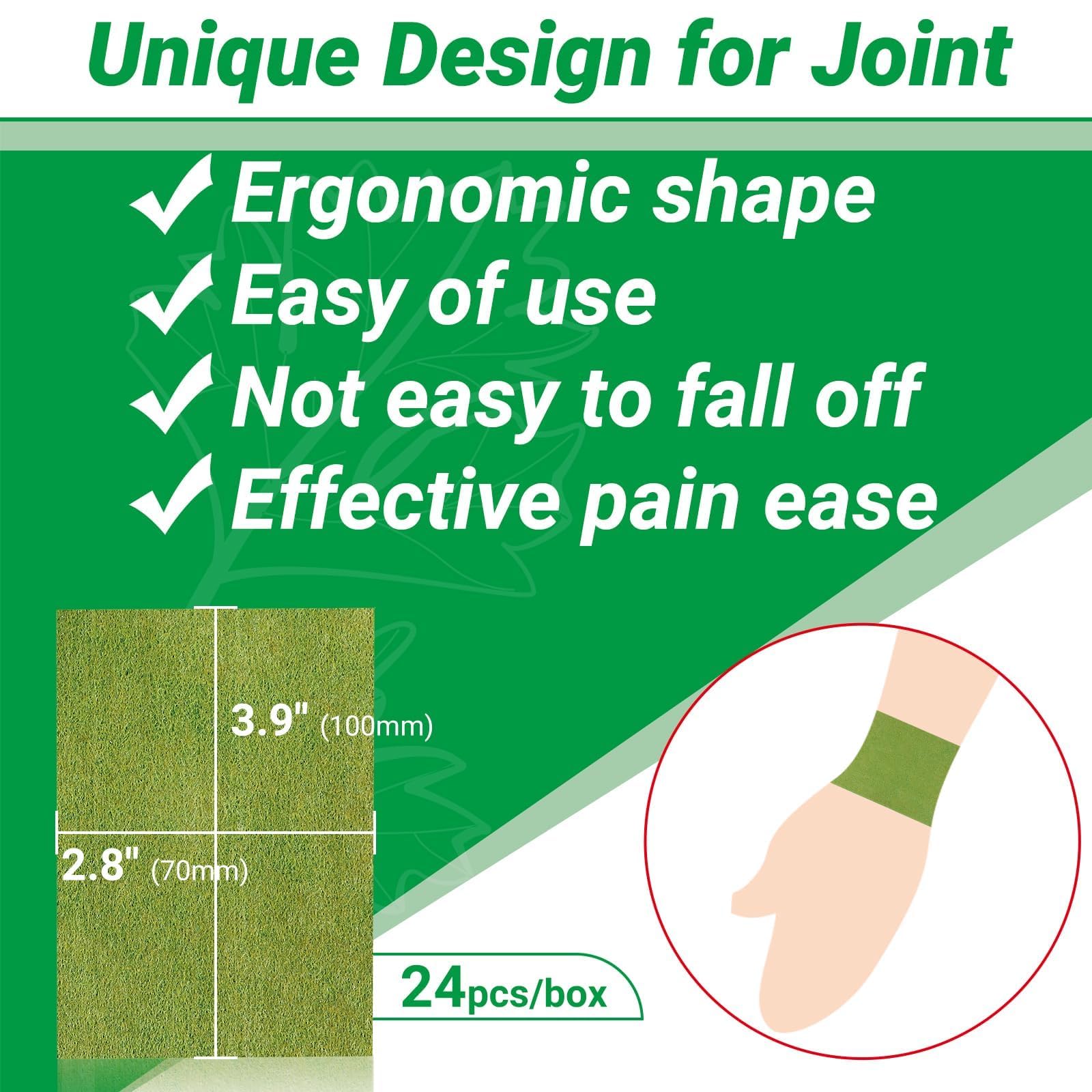 Unique Design for Joint

✓ Ergonomic shape
✓ Easy of use
✓ Not easy to fall off
✓ Effective pain ease

3.9" (100mm)

2.8" (70mm)

24pcs/box